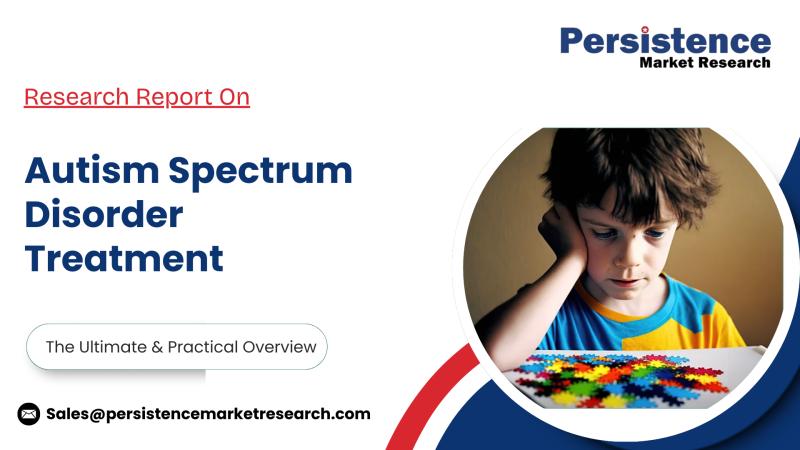 Persistence
Market Research

Research Report On

Autism Spectrum Disorder Treatment

The Ultimate & Practical Overview

Sales@persistencemarketresearch.com